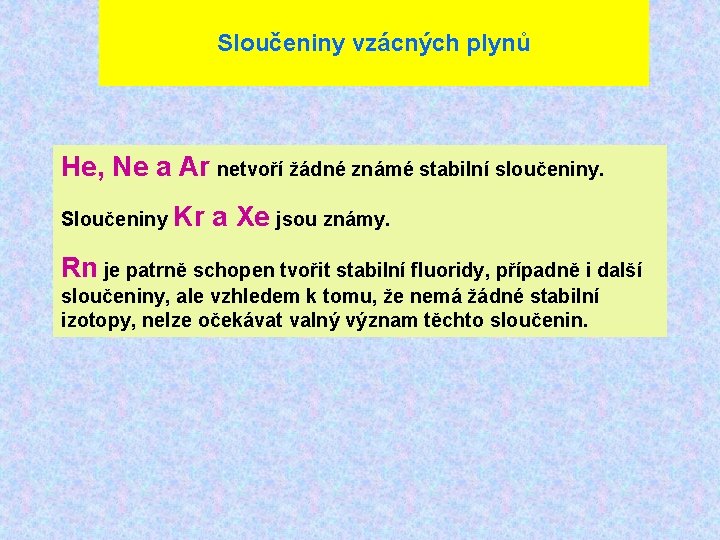 Sloučeniny vzácných plynů

He, Ne a Ar netvoří žádné známé stabilní sloučeniny.

Sloučeniny Kr a Xe jsou známy.

Rn je patrně schopen tvořit stabilní fluoridy, případně i další sloučeniny, ale vzhledem k tomu, že nemá žádné stabilní izotopy, nelze očekávat valný význam těchto sloučenin.